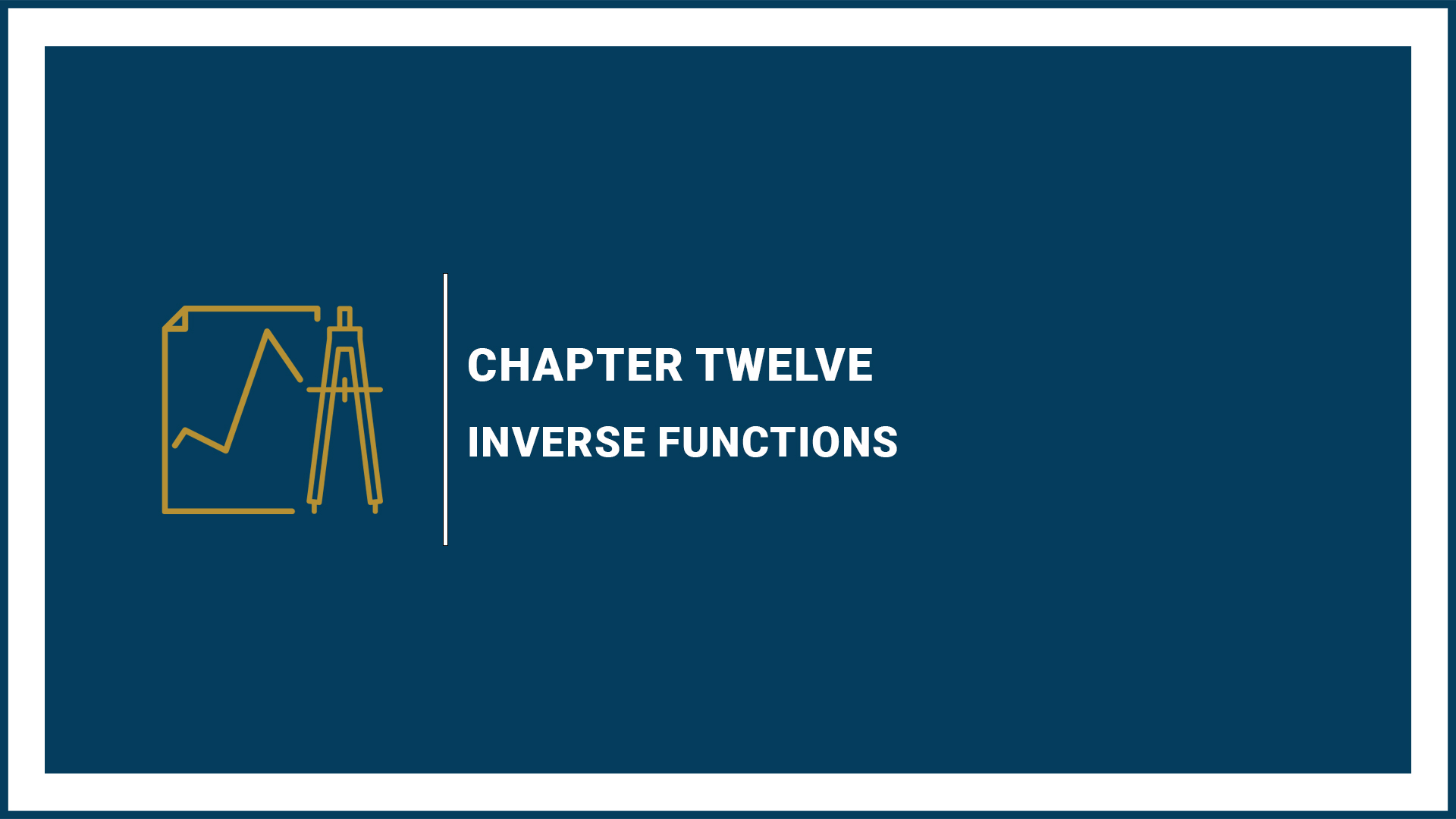 CHAPTER TWELVE

INVERSE FUNCTIONS